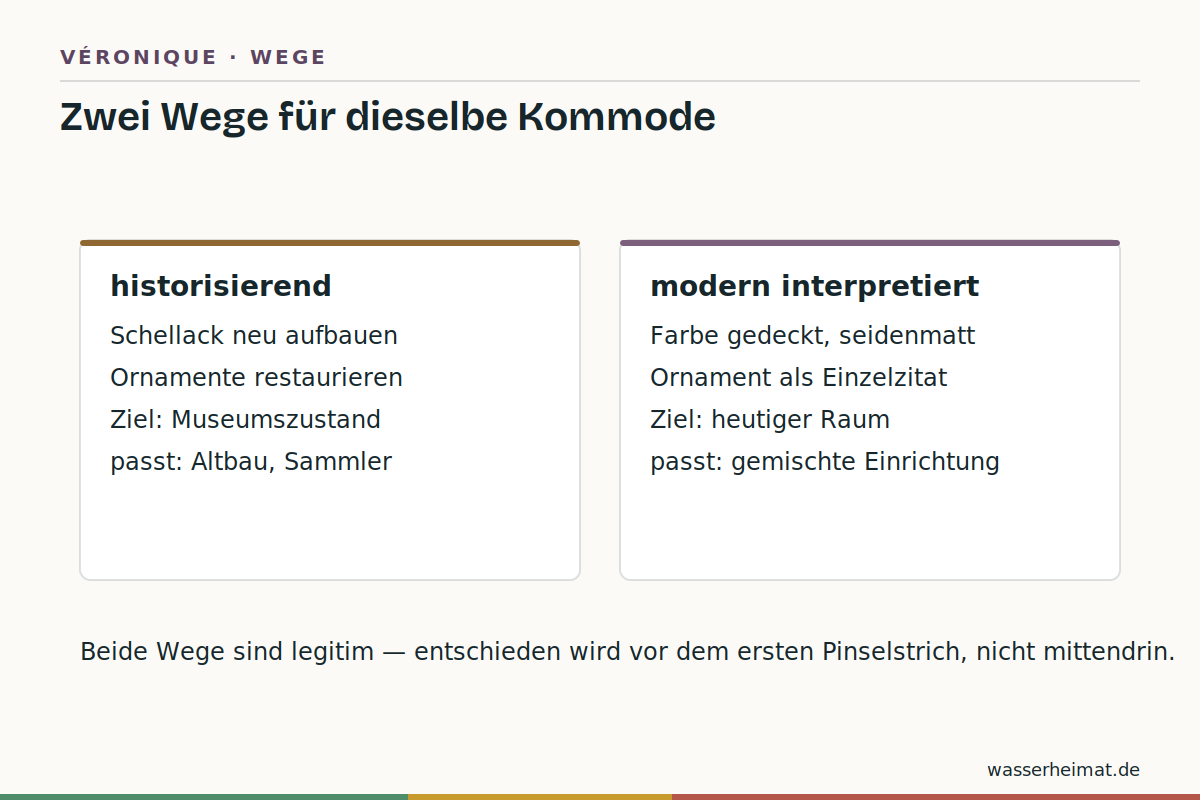 VÉRONIQUE · WEGE

Zwei Wege für dieselbe Kommode

historisierend

Schellack neu aufbauen
Ornamente restaurieren
Ziel: Museumszustand
passt: Altbau, Sammler

modern interpretiert

Farbe gedeckt, seidenmatt
Ornament als Einzelzitat
Ziel: heutiger Raum
passt: gemischte Einrichtung

Beide Wege sind legitim — entschieden wird vor dem ersten Pinselstrich, nicht mittendrin.

wasserheimat.de